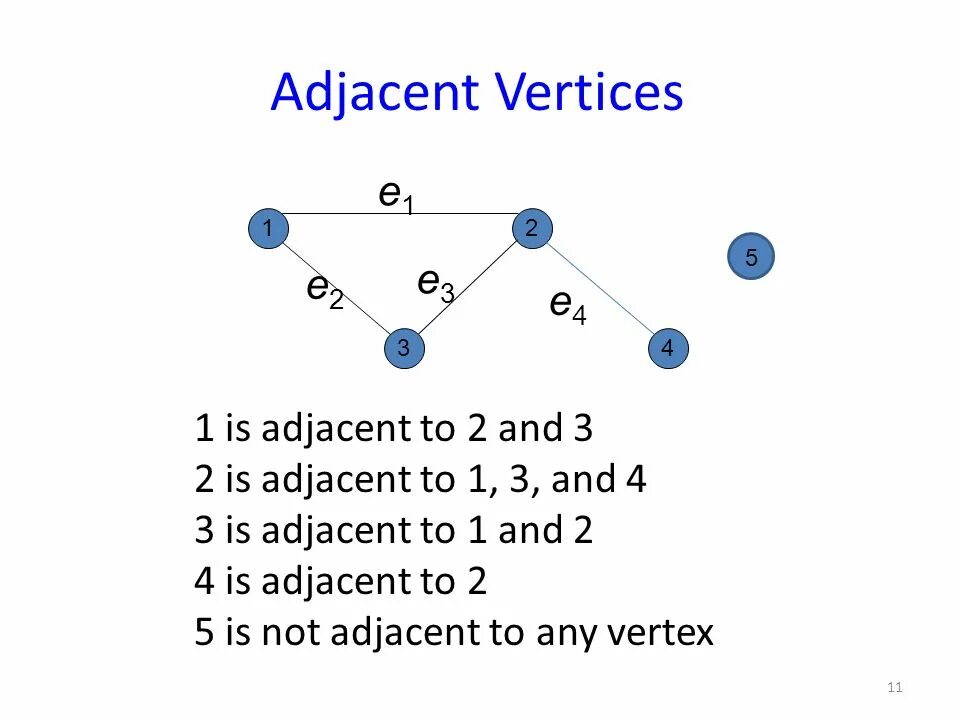 Adjacent Vertices

$e_1$
1
2
5
$e_2$
$e_3$
$e_4$
3
4

1 is adjacent to 2 and 3
2 is adjacent to 1, 3, and 4
3 is adjacent to 1 and 2
4 is adjacent to 2
5 is not adjacent to any vertex

11